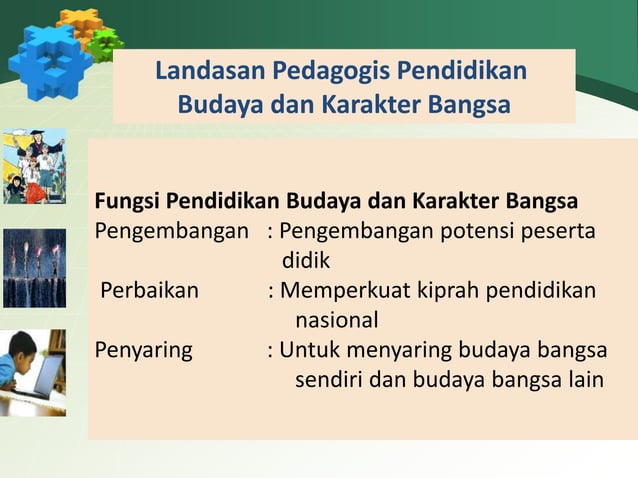 Landasan Pedagogis Pendidikan Budaya dan Karakter Bangsa

Fungsi Pendidikan Budaya dan Karakter Bangsa
Pengembangan : Pengembangan potensi peserta didik
Perbaikan : Memperkuat kiprah pendidikan nasional
Penyaring : Untuk menyaring budaya bangsa sendiri dan budaya bangsa lain